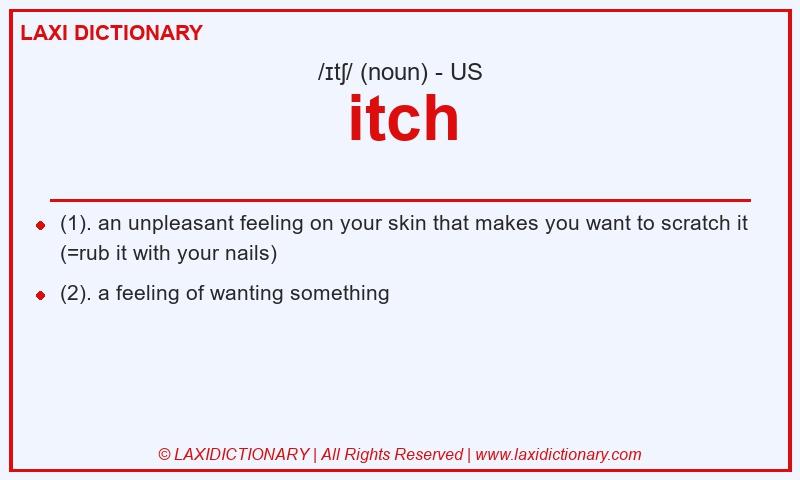 LAXI DICTIONARY

/ɪtʃ/ (noun) - US

itch

(1). an unpleasant feeling on your skin that makes you want to scratch it (=rub it with your nails)

(2). a feeling of wanting something

© LAXIDICTIONARY | All Rights Reserved | www.laxidictionary.com